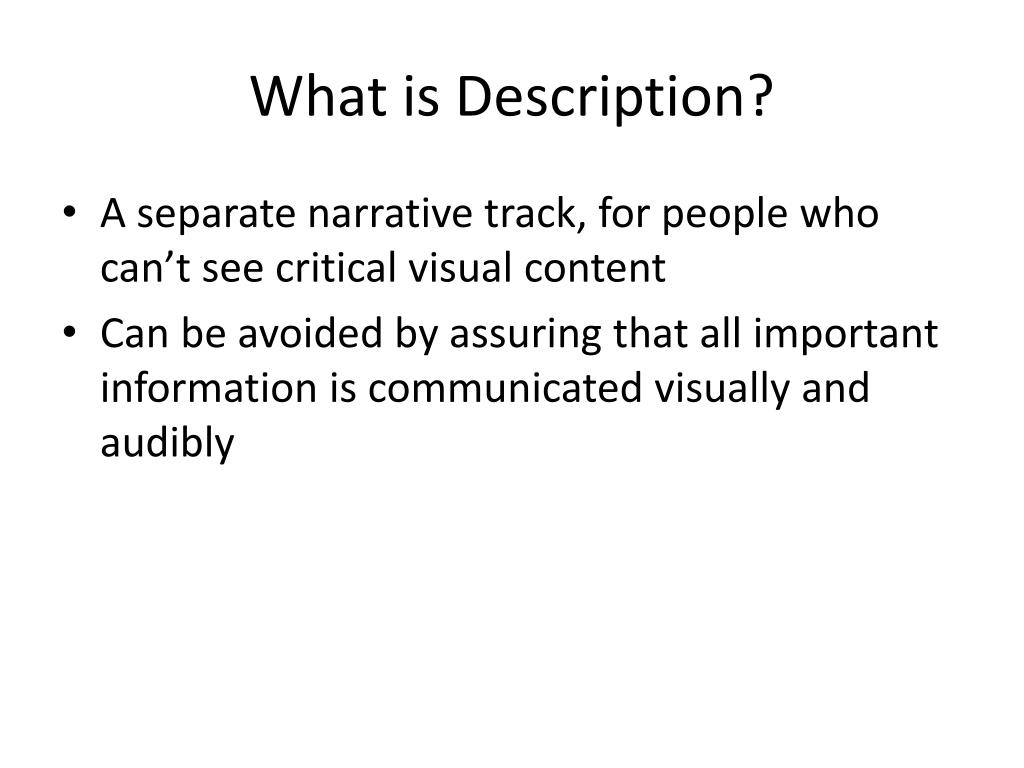 What is Description?

• A separate narrative track, for people who can’t see critical visual content
• Can be avoided by assuring that all important information is communicated visually and audibly